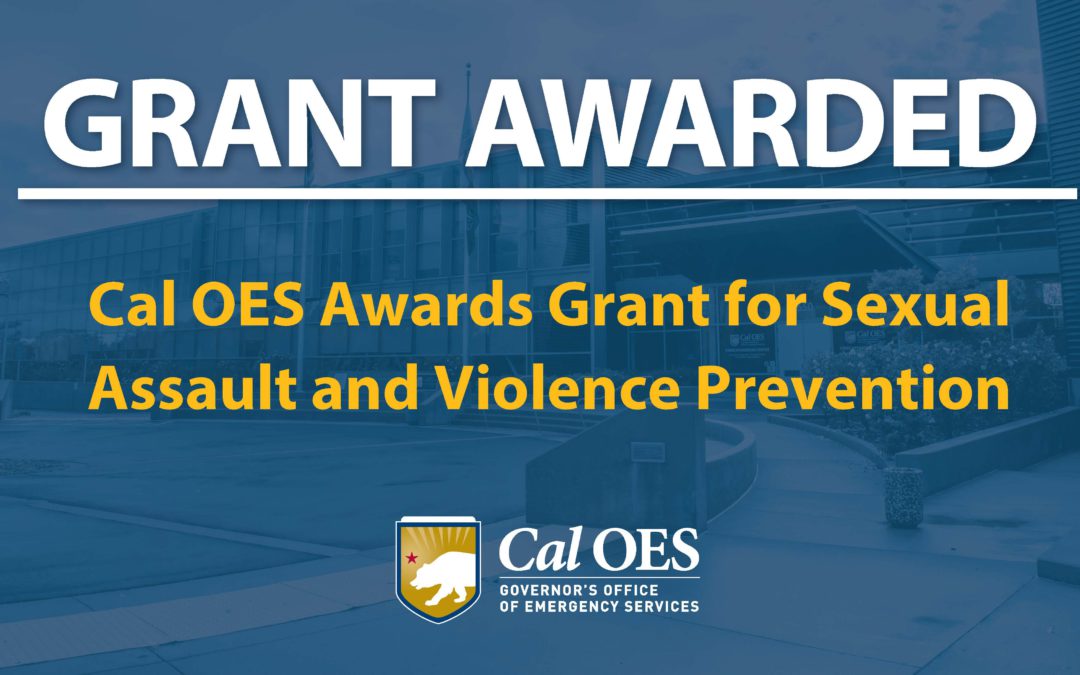 GRANT AWARDED

Cal OES Awards Grant for Sexual Assault and Violence Prevention

Cal OES
GOVERNOR'S OFFICE
OF EMERGENCY SERVICES